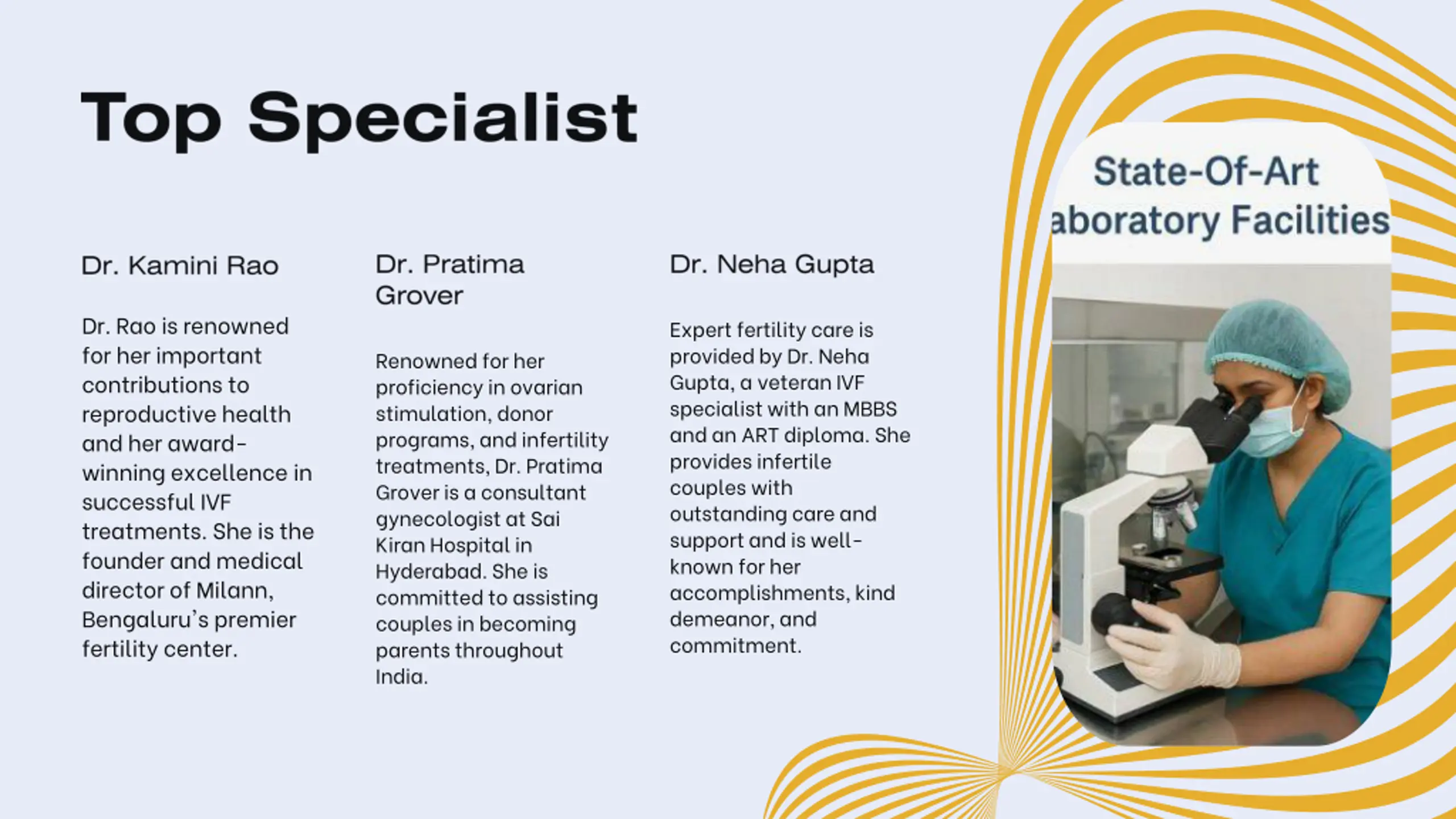 Top Specialist

Dr. Kamini Rao

Dr. Rao is renowned for her important contributions to reproductive health and her award-winning excellence in successful IVF treatments. She is the founder and medical director of Milann, Bengaluru's premier fertility center.

Dr. Pratima Grover

Renowned for her proficiency in ovarian stimulation, donor programs, and infertility treatments, Dr. Pratima Grover is a consultant gynecologist at Sai Kiran Hospital in Hyderabad. She is committed to assisting couples in becoming parents throughout India.

Dr. Neha Gupta

Expert fertility care is provided by Dr. Neha Gupta, a veteran IVF specialist with an MBBS and an ART diploma. She provides infertile couples with outstanding care and support and is well-known for her accomplishments, kind demeanor, and commitment.

State-Of-Art
aboratory Facilities